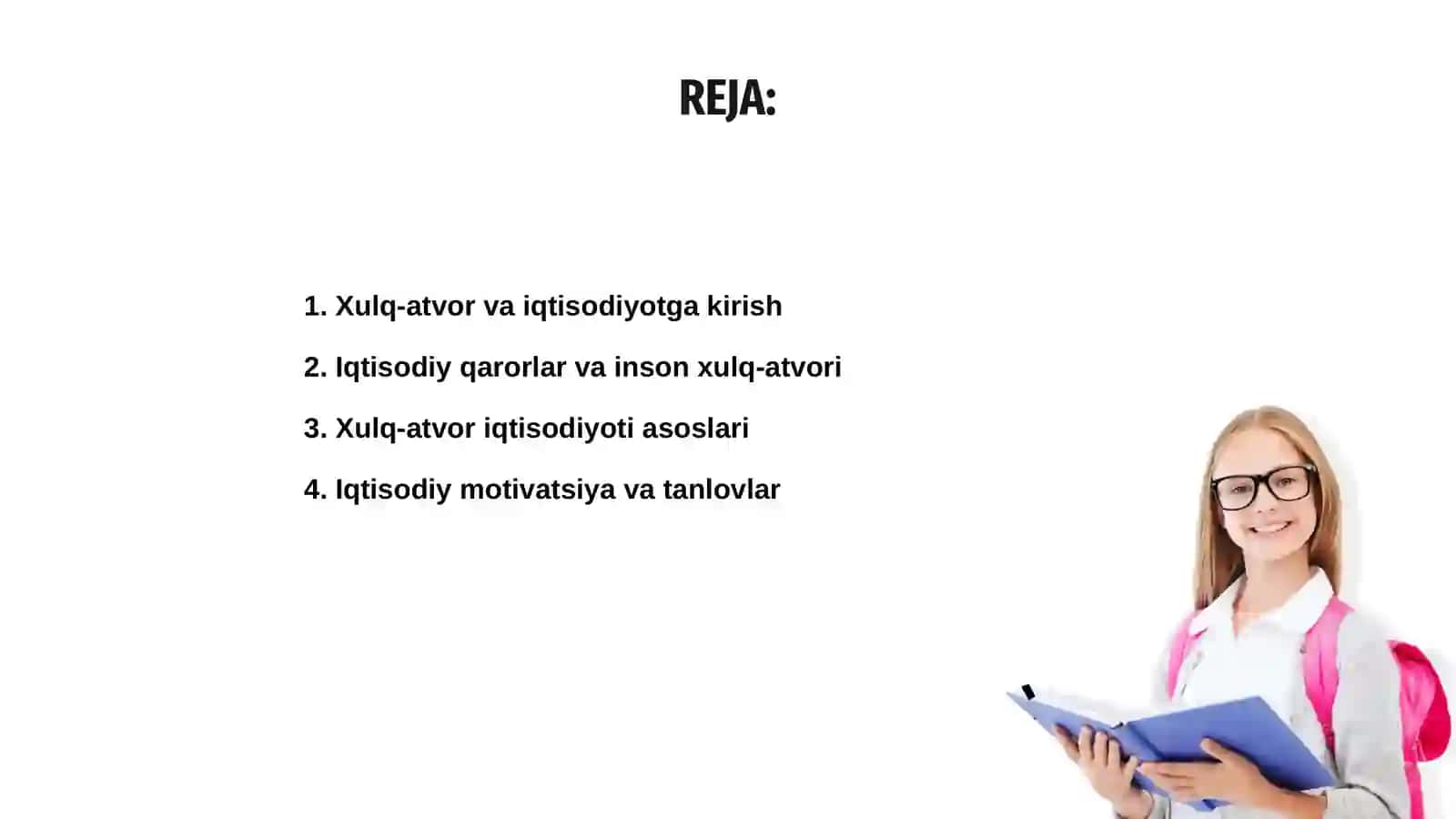 REJA:

1. Xulq-atvor va iqtisodiyotga kirish

2. Iqtisodiy qarorlar va inson xulq-atvori

3. Xulq-atvor iqtisodiyoti asoslari

4. Iqtisodiy motivatsiya va tanlovlar